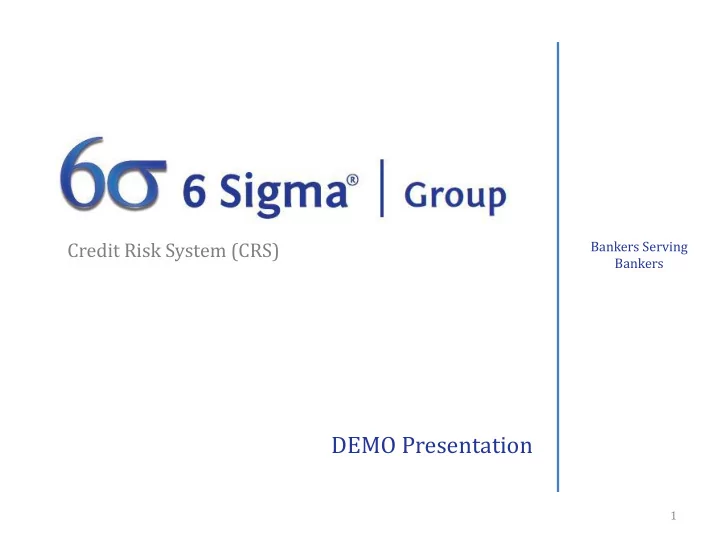 6σ 6 Sigma® | Group

Credit Risk System (CRS)

Bankers Serving Bankers

DEMO Presentation

1